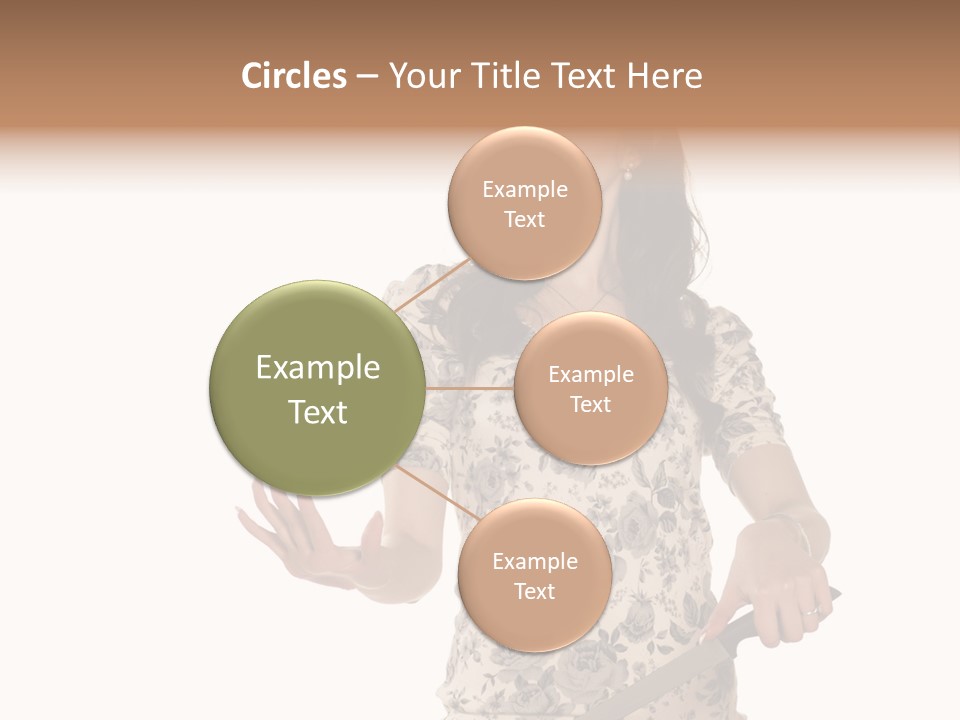 Circles – Your Title Text Here

Example Text

Example Text

Example Text

Example Text